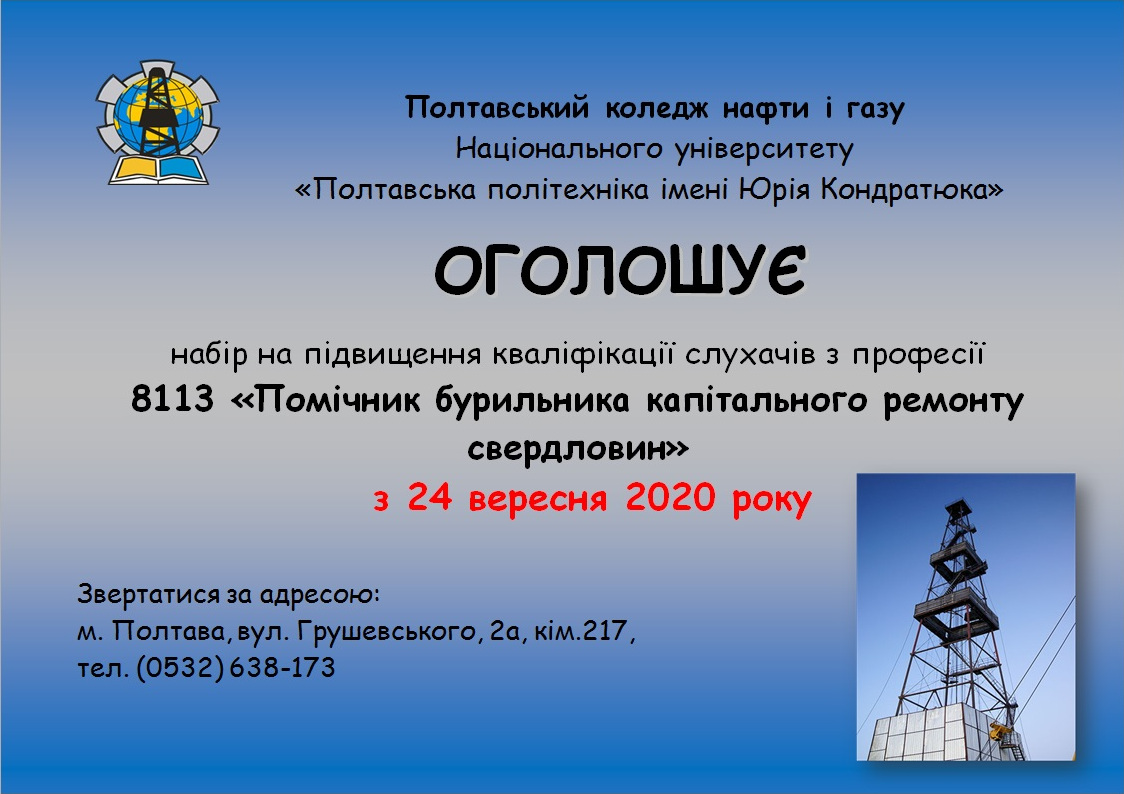 Полтавський коледж нафти і газу
Національного університету
«Полтавська політехніка імені Юрія Кондратюка»

ОГОЛОШУЄ

набір на підвищення кваліфікації слухачів з професії
8113 «Помічник бурильника капітального ремонту свердловин»
з 24 вересня 2020 року

Звертатися за адресою:
м. Полтава, вул. Грушевського, 2а, кім.217,
тел. (0532) 638-173